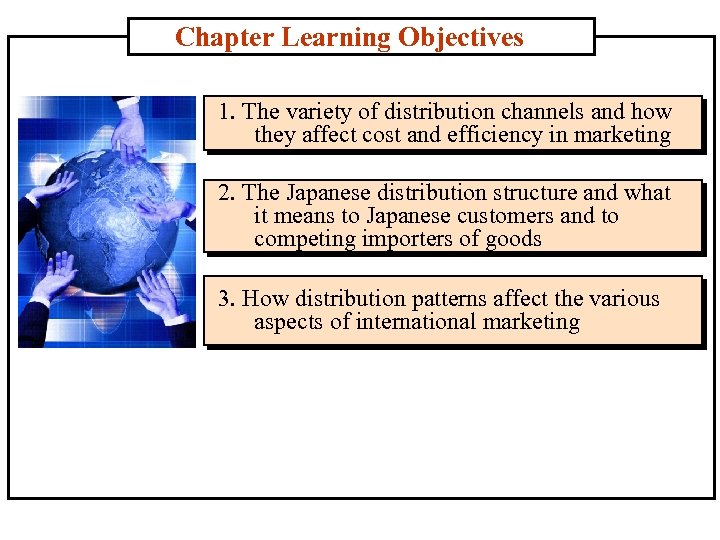 Chapter Learning Objectives

1. The variety of distribution channels and how they affect cost and efficiency in marketing

2. The Japanese distribution structure and what it means to Japanese customers and to competing importers of goods

3. How distribution patterns affect the various aspects of international marketing